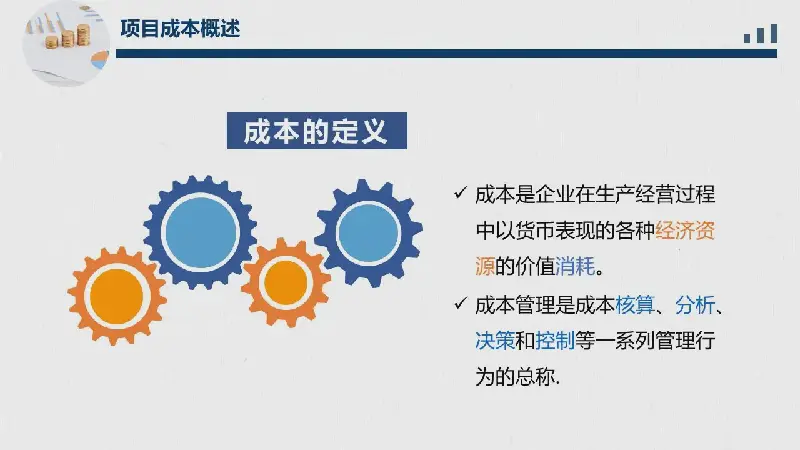 项目成本概述

成本的定义

✓ 成本是企业在生产经营过程中以货币表现的各种经济资源的价值消耗。

✓ 成本管理是成本核算、分析、决策和控制等一系列管理行为的总称.